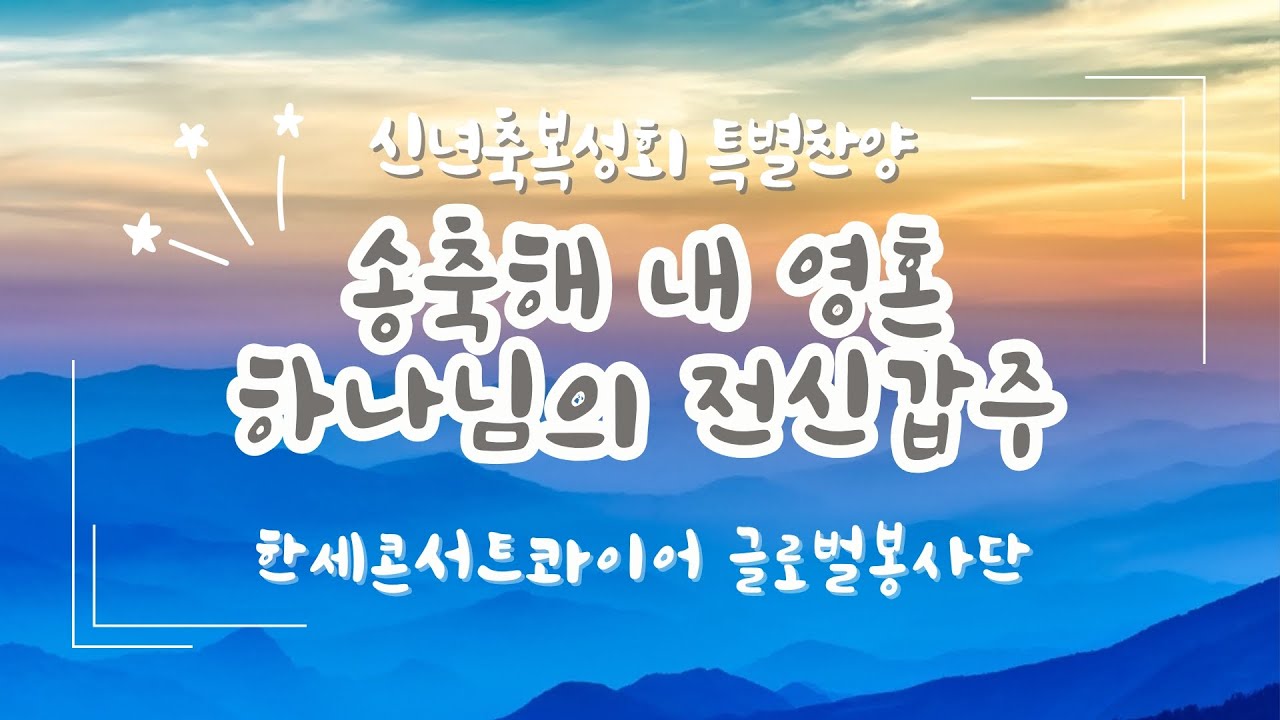 신년축복성회 특별찬양

송축해 내 영혼
하나님의 전신갑주

한세콘서트콰이어 글로벌봉사단